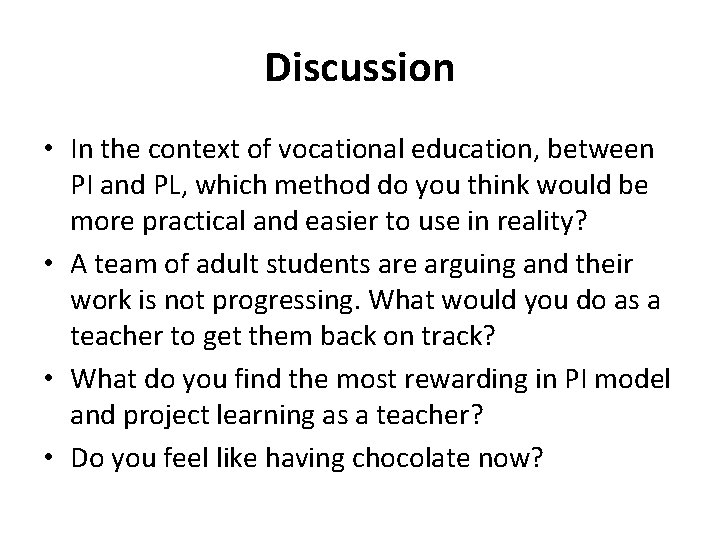 Discussion

• In the context of vocational education, between PI and PL, which method do you think would be more practical and easier to use in reality?
• A team of adult students are arguing and their work is not progressing. What would you do as a teacher to get them back on track?
• What do you find the most rewarding in PI model and project learning as a teacher?
• Do you feel like having chocolate now?